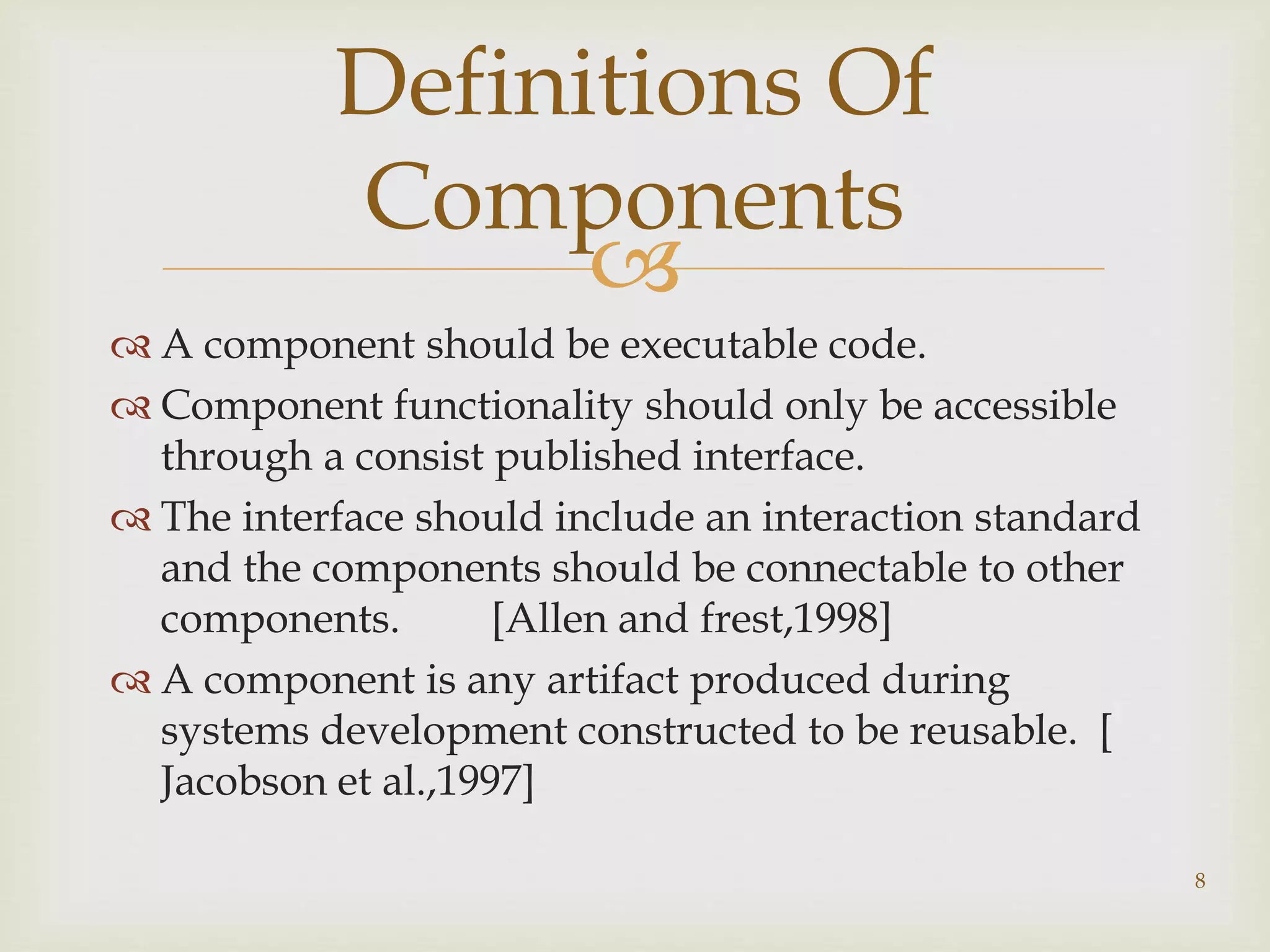 Definitions Of Components

A component should be executable code.

Component functionality should only be accessible through a consist published interface.

The interface should include an interaction standard and the components should be connectable to other components. [Allen and frest,1998]

A component is any artifact produced during systems development constructed to be reusable. [ Jacobson et al.,1997]

8